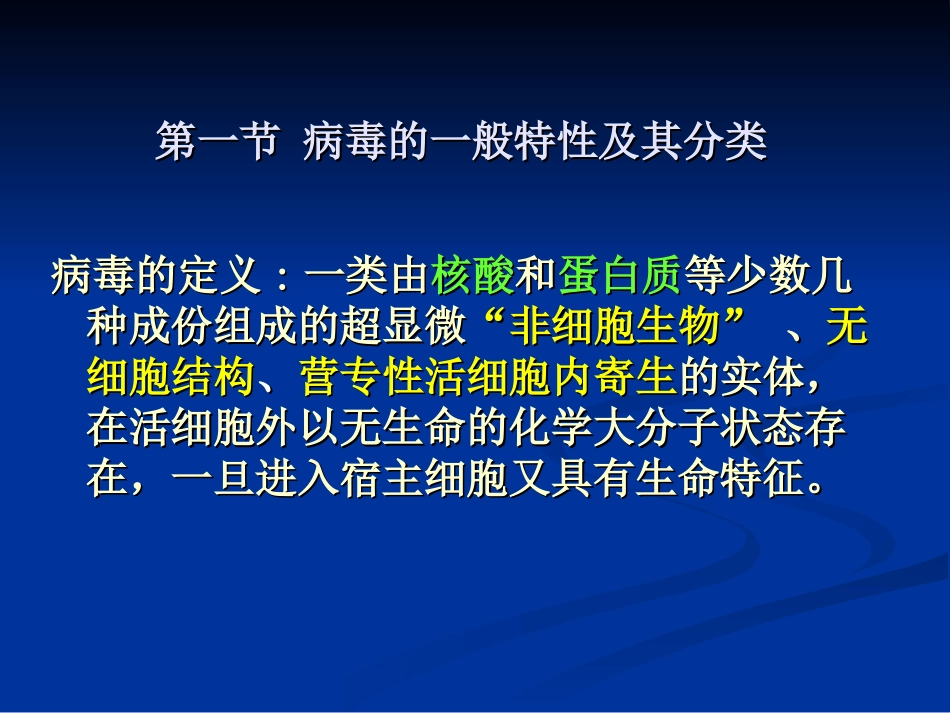 第一节 病毒的一般特性及其分类

病毒的定义：一类由核酸和蛋白质等少数几种成份组成的超显微“非细胞生物” 、无细胞结构、营专性活细胞内寄生的实体，在活细胞外以无生命的化学大分子状态存在，一旦进入宿主细胞又具有生命特征。